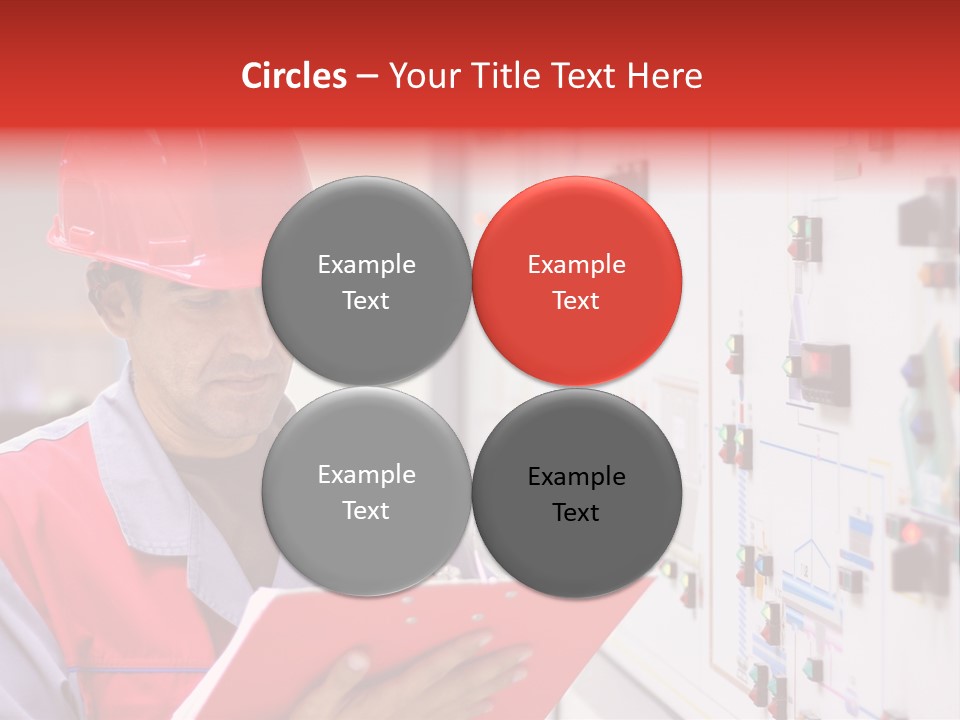 Circles – Your Title Text Here

Example Text

Example Text

Example Text

Example Text